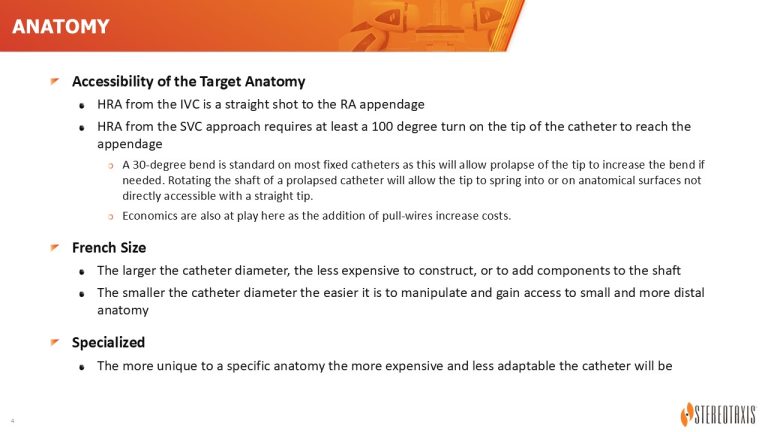 ANATOMY

Accessibility of the Target Anatomy

HRA from the IVC is a straight shot to the RA appendage

HRA from the SVC approach requires at least a 100 degree turn on the tip of the catheter to reach the appendage

A 30-degree bend is standard on most fixed catheters as this will allow prolapse of the tip to increase the bend if needed. Rotating the shaft of a prolapsed catheter will allow the tip to spring into or on anatomical surfaces not directly accessible with a straight tip.

Economics are also at play here as the addition of pull-wires increase costs.

French Size

The larger the catheter diameter, the less expensive to construct, or to add components to the shaft

The smaller the catheter diameter the easier it is to manipulate and gain access to small and more distal anatomy

Specialized

The more unique to a specific anatomy the more expensive and less adaptable the catheter will be

4

STEREOTAXIS